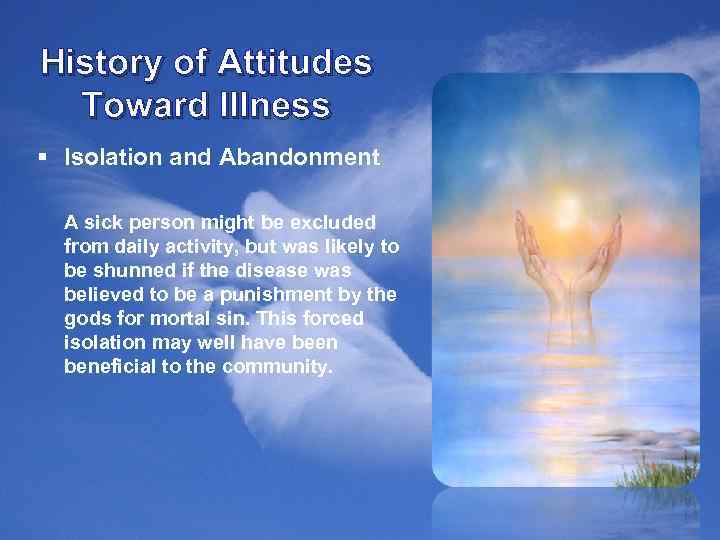 History of Attitudes Toward Illness

▪ Isolation and Abandonment

A sick person might be excluded from daily activity, but was likely to be shunned if the disease was believed to be a punishment by the gods for mortal sin. This forced isolation may well have been beneficial to the community.